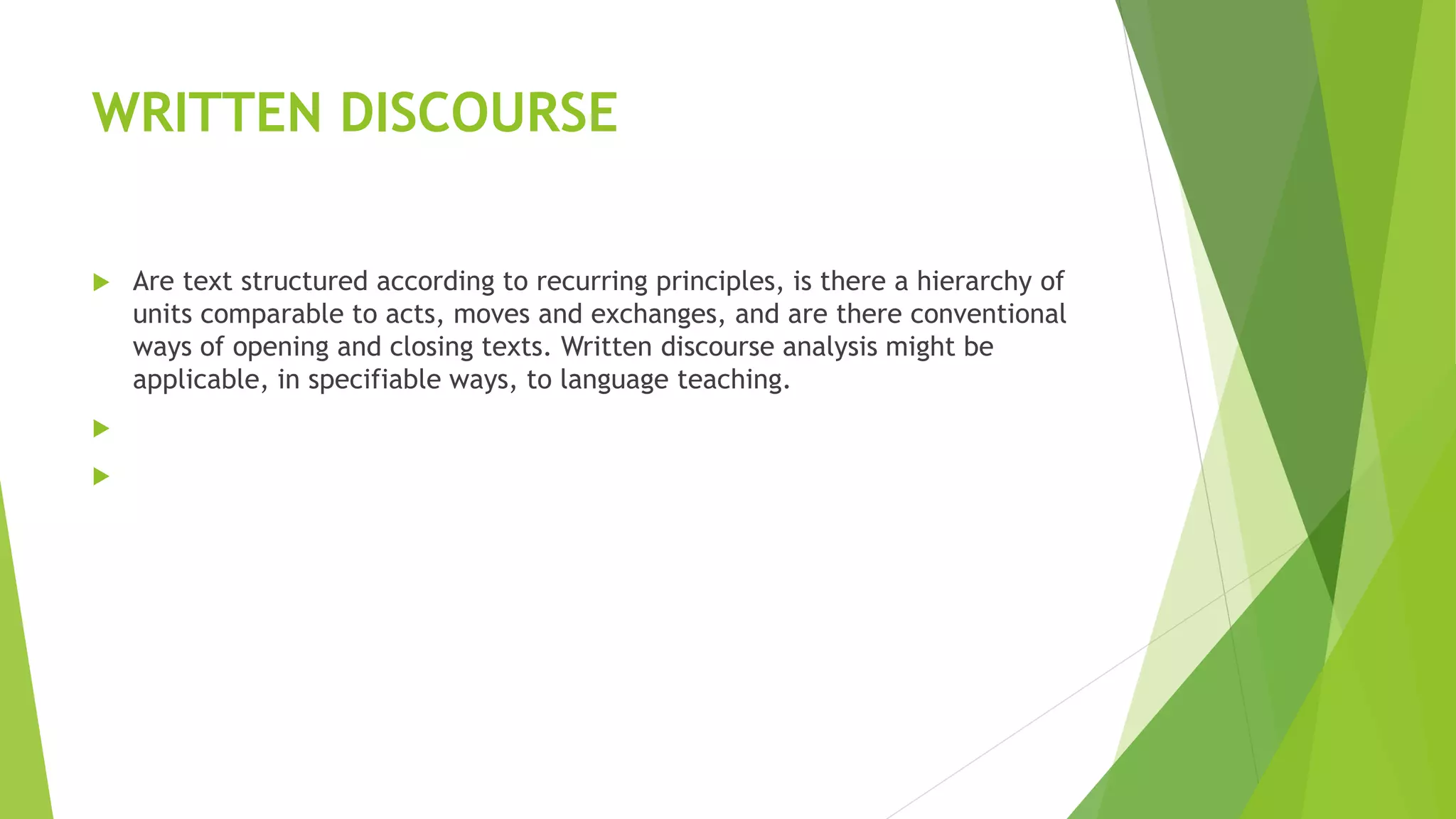 WRITTEN DISCOURSE

Are text structured according to recurring principles, is there a hierarchy of units comparable to acts, moves and exchanges, and are there conventional ways of opening and closing texts. Written discourse analysis might be applicable, in specifiable ways, to language teaching.